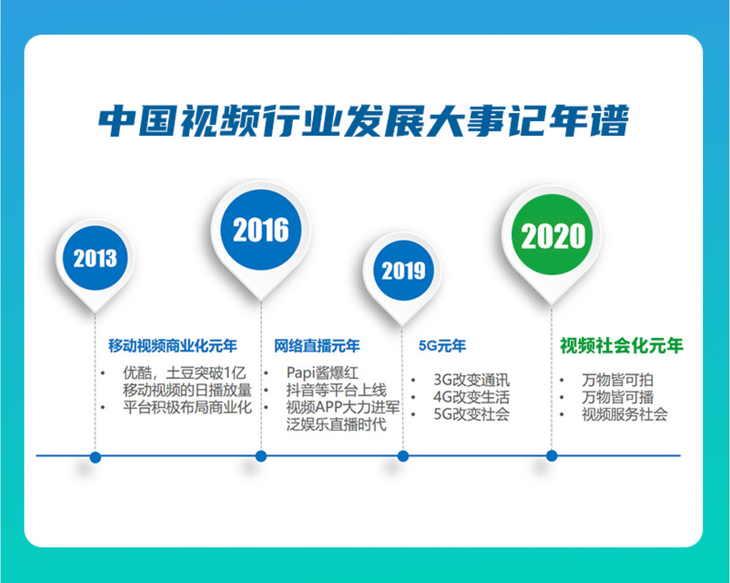 中国视频行业发展大事记年谱

2013

移动视频商业化元年

• 优酷，土豆突破1亿移动视频的日播放量
• 平台积极布局商业化

2016

网络直播元年

• Papi酱爆红
• 抖音等平台上线
• 视频APP大力进军泛娱乐直播时代

2019

5G元年

• 3G改变通讯
• 4G改变生活
• 5G改变社会

2020

视频社会化元年

• 万物皆可拍
• 万物皆可播
• 视频服务社会